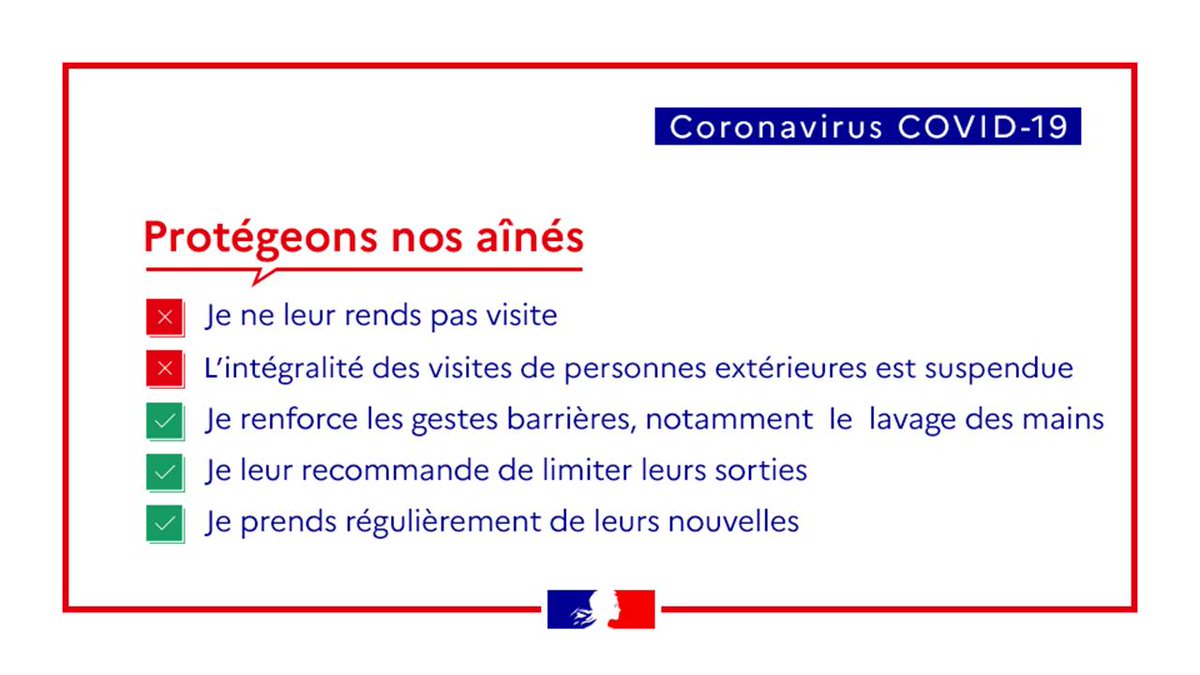 Coronavirus COVID-19

Protégeons nos aînés

Je ne leur rends pas visite

L'intégralité des visites de personnes extérieures est suspendue

Je renforce les gestes barrières, notamment le lavage des mains

Je leur recommande de limiter leurs sorties

Je prends régulièrement de leurs nouvelles